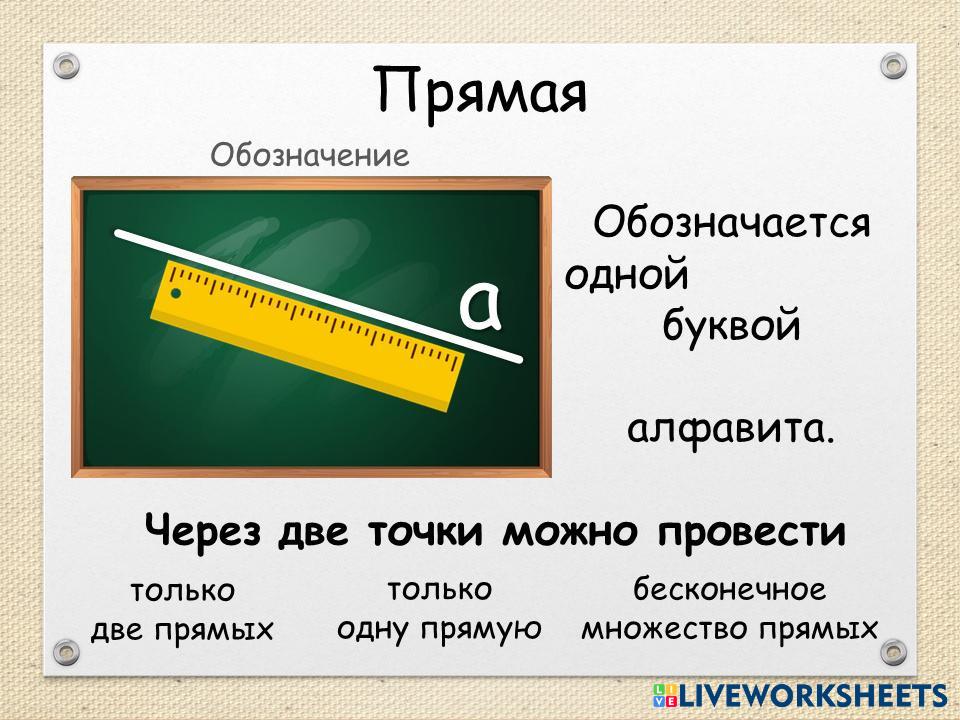 Прямая

Обозначение

a

Обозначается одной буквой

алфавита.

Через две точки можно провести

только две прямых

только одну прямую

бесконечное множество прямых

LIVEWORKSHEETS